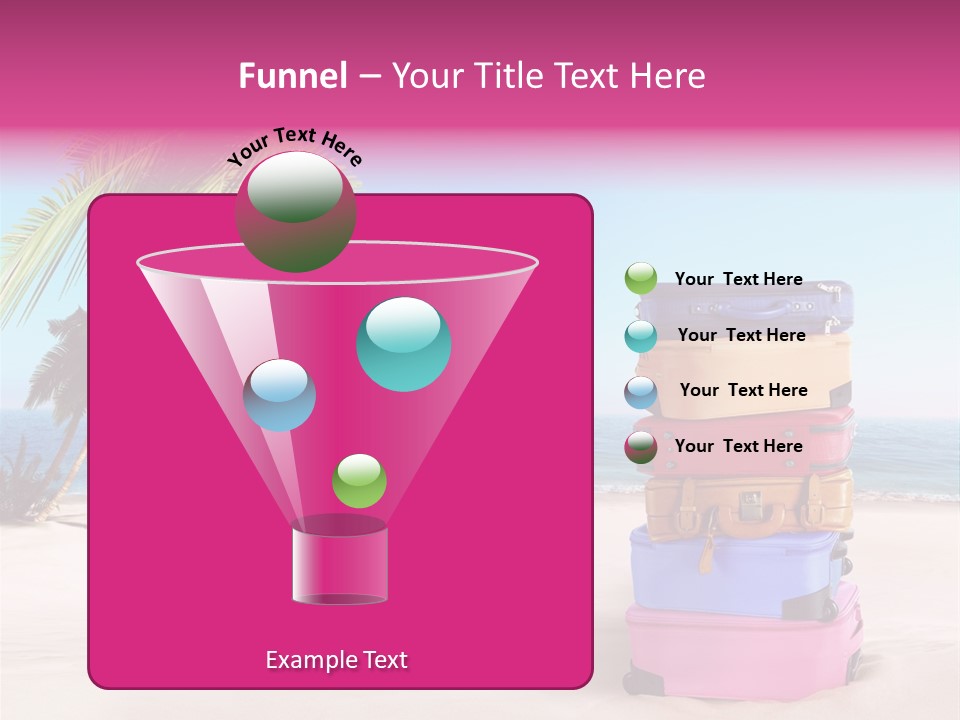 Funnel – Your Title Text Here

Your Text Here

Your Text Here

Your Text Here

Your Text Here

Your Text Here

Example Text